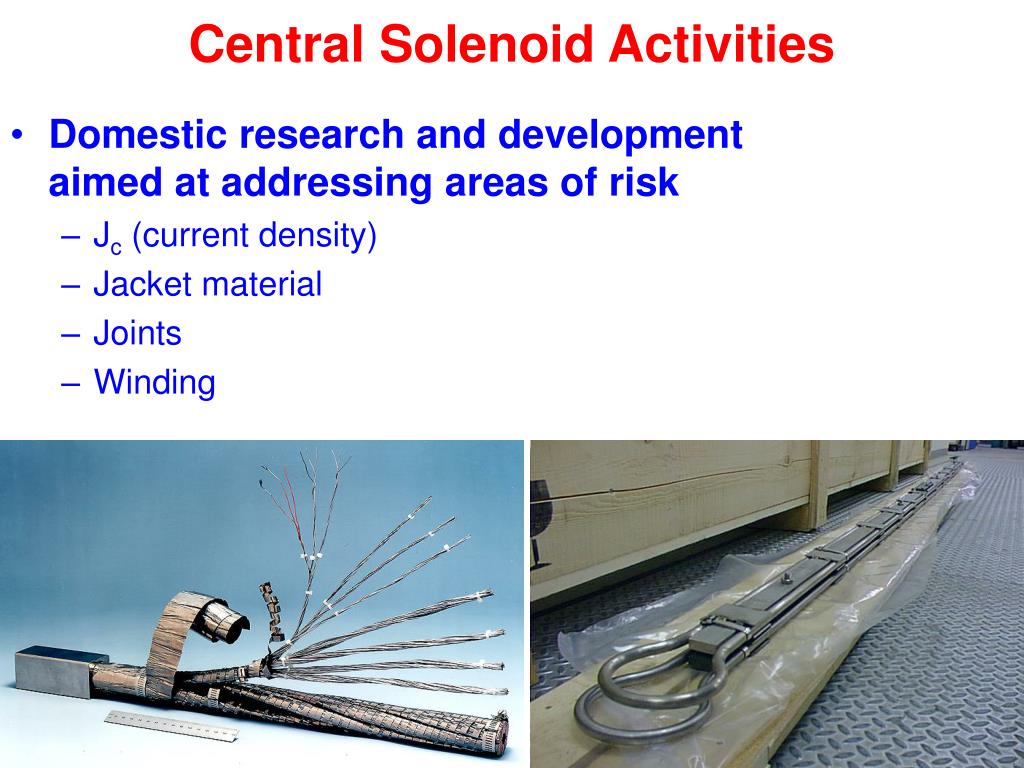 Central Solenoid Activities

• Domestic research and development aimed at addressing areas of risk
– $J_c$ (current density)
– Jacket material
– Joints
– Winding